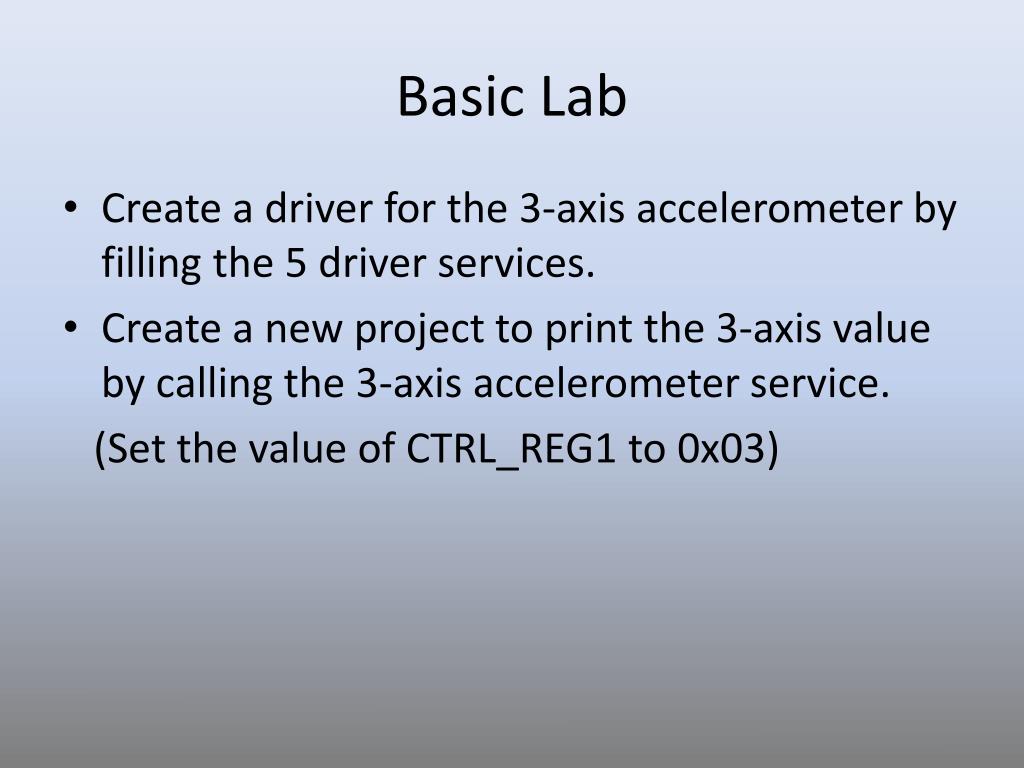 Basic Lab

• Create a driver for the 3-axis accelerometer by filling the 5 driver services.
• Create a new project to print the 3-axis value by calling the 3-axis accelerometer service.
(Set the value of CTRL_REG1 to 0x03)